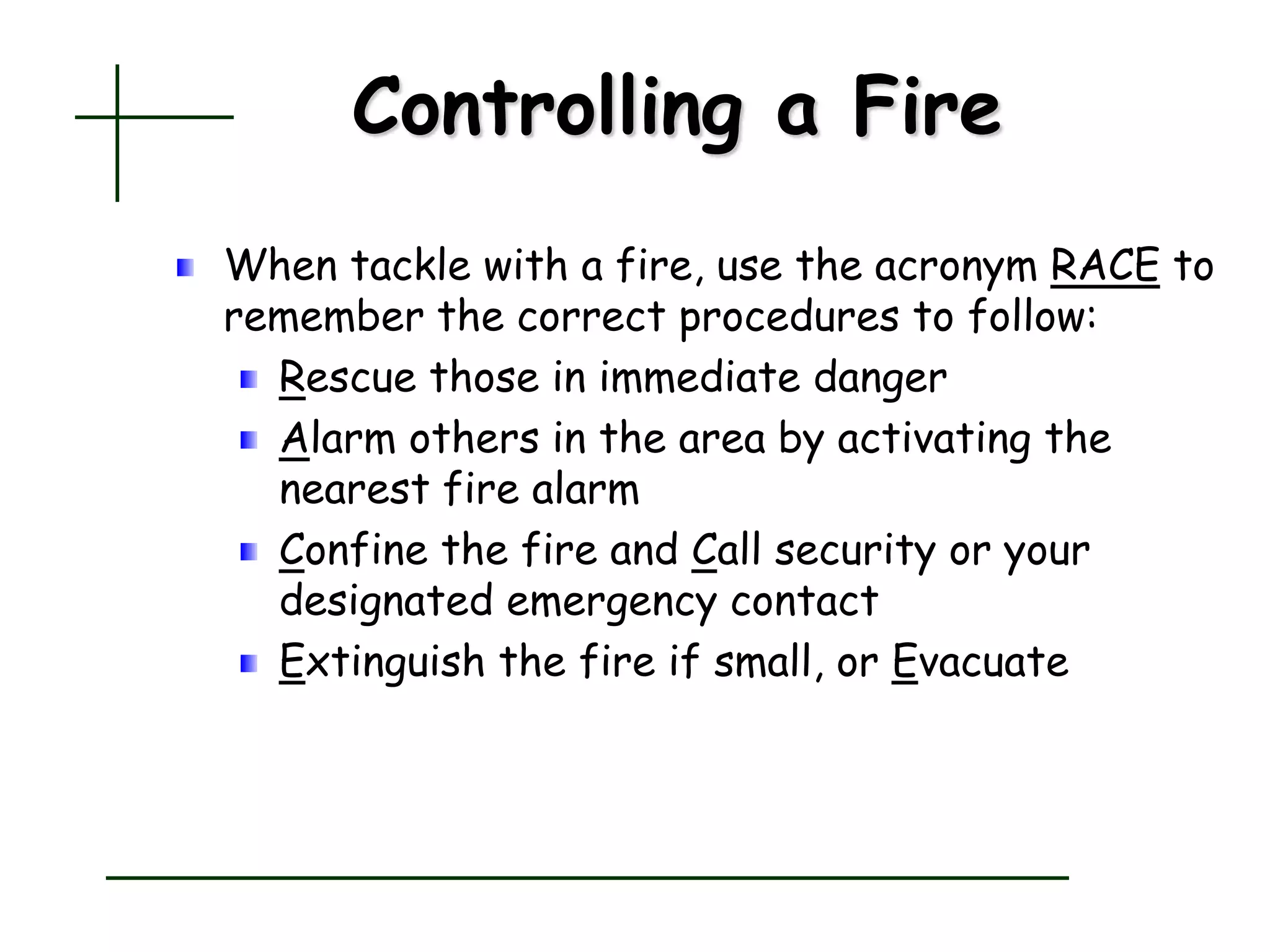 Controlling a Fire

When tackle with a fire, use the acronym RACE to remember the correct procedures to follow:

Rescue those in immediate danger

Alarm others in the area by activating the nearest fire alarm

Confine the fire and Call security or your designated emergency contact

Extinguish the fire if small, or Evacuate